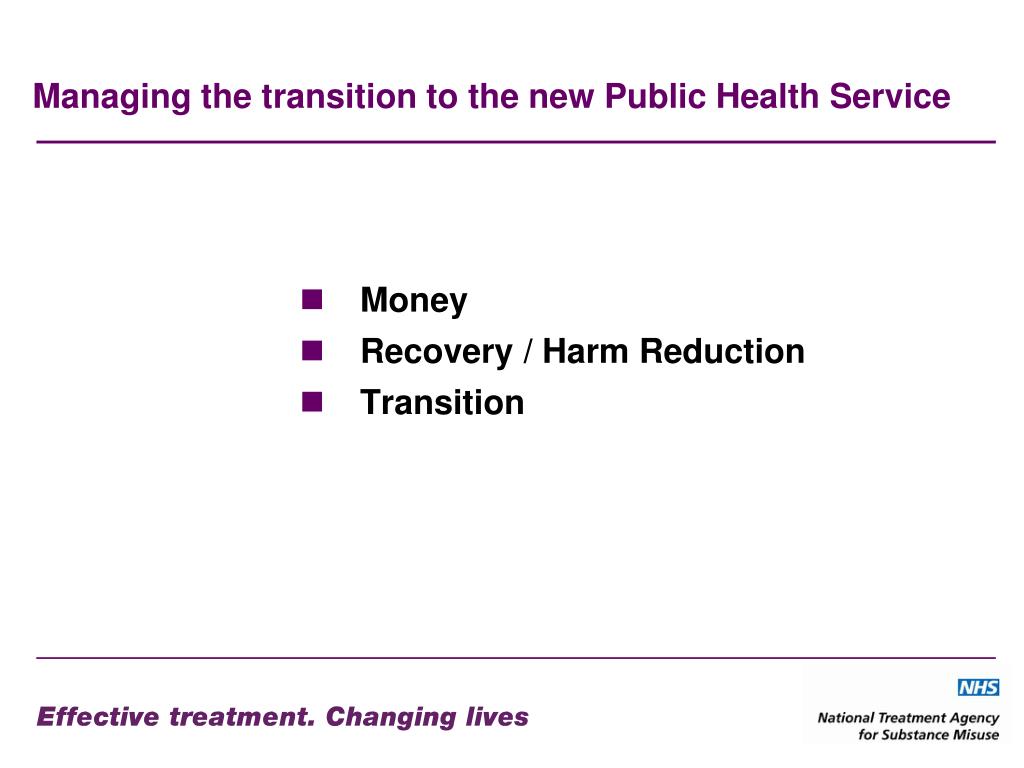 Managing the transition to the new Public Health Service

- Money
- Recovery / Harm Reduction
- Transition

Effective treatment. Changing lives

NHS
National Treatment Agency for Substance Misuse